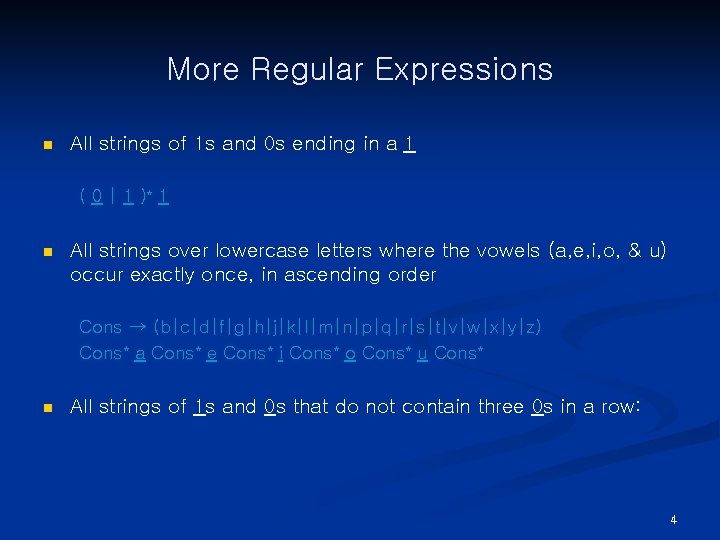 More Regular Expressions

All strings of 1s and 0s ending in a 1

( 0 | 1 )* 1

All strings over lowercase letters where the vowels (a,e,i,o, & u) occur exactly once, in ascending order

Cons → (b|c|d|f|g|h|j|k|l|m|n|p|q|r|s|t|v|w|x|y|z)
Cons* a Cons* e Cons* i Cons* o Cons* u Cons*

All strings of 1s and 0s that do not contain three 0s in a row:

4